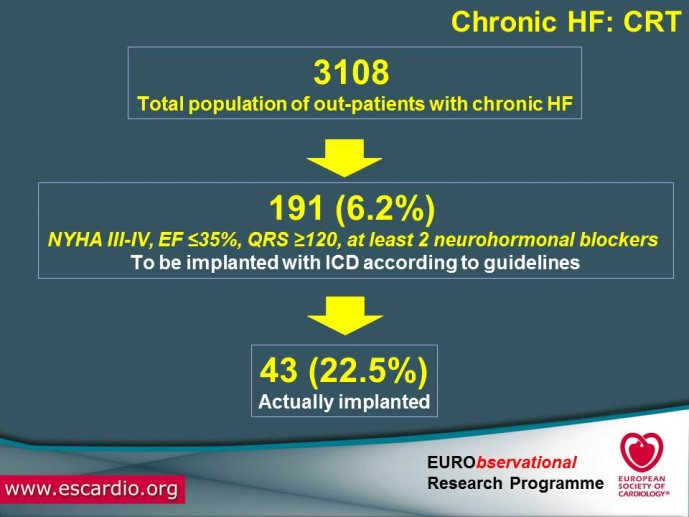 Chronic HF: CRT

3108
Total population of out-patients with chronic HF

191 (6.2%)
NYHA III-IV, EF ≤35%, QRS ≥120, at least 2 neurohormonal blockers
To be implanted with ICD according to guidelines

43 (22.5%)
Actually implanted

www.escardio.org

EURObservational
Research Programme

EUROPEAN SOCIETY OF CARDIOLOGY®